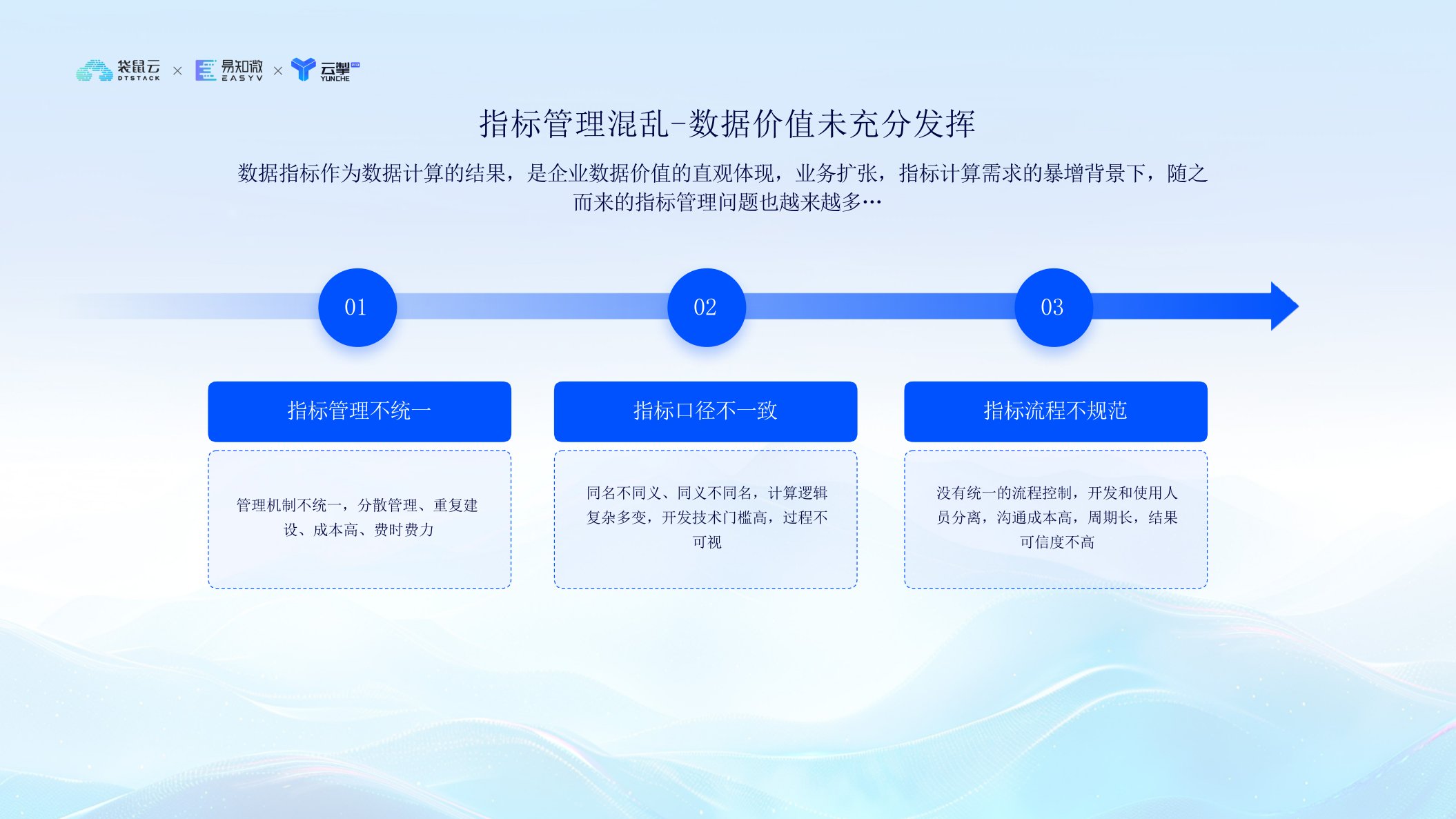 袋鼠云 DTSTACK × 易知微 EASYV × 云掣 YUNCHE

指标管理混乱-数据价值未充分发挥

数据指标作为数据计算的结果，是企业数据价值的直观体现，业务扩张，指标计算需求的暴增背景下，随之而来的指标管理问题也越来越多…

01

02

03

指标管理不统一

管理机制不统一，分散管理、重复建设、成本高、费时费力

指标口径不一致

同名不同义、同义不同名，计算逻辑复杂多变，开发技术门槛高，过程不可视

指标流程不规范

没有统一的流程控制，开发和使用人员分离，沟通成本高，周期长，结果可信度不高